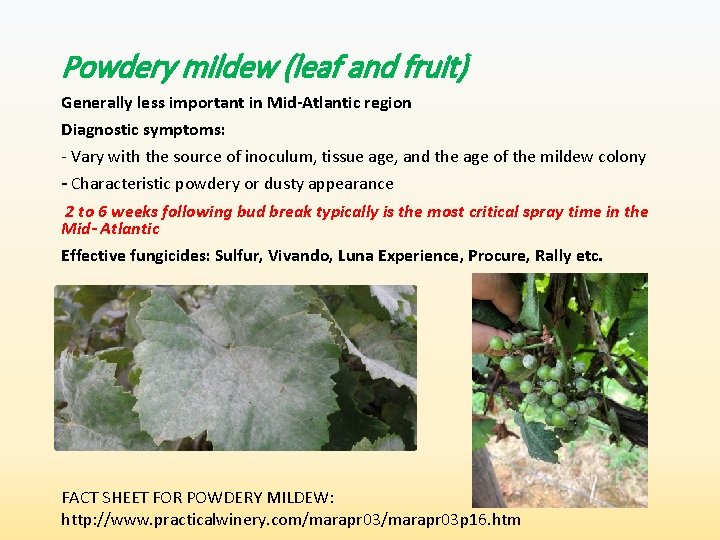 Powdery mildew (leaf and fruit)

Generally less important in Mid-Atlantic region

Diagnostic symptoms:

- Vary with the source of inoculum, tissue age, and the age of the mildew colony

- Characteristic powdery or dusty appearance

2 to 6 weeks following bud break typically is the most critical spray time in the Mid- Atlantic

Effective fungicides: Sulfur, Vivando, Luna Experience, Procure, Rally etc.

FACT SHEET FOR POWDERY MILDEW:
http://www.practicalwinery.com/marapr03/marapr03p16.htm